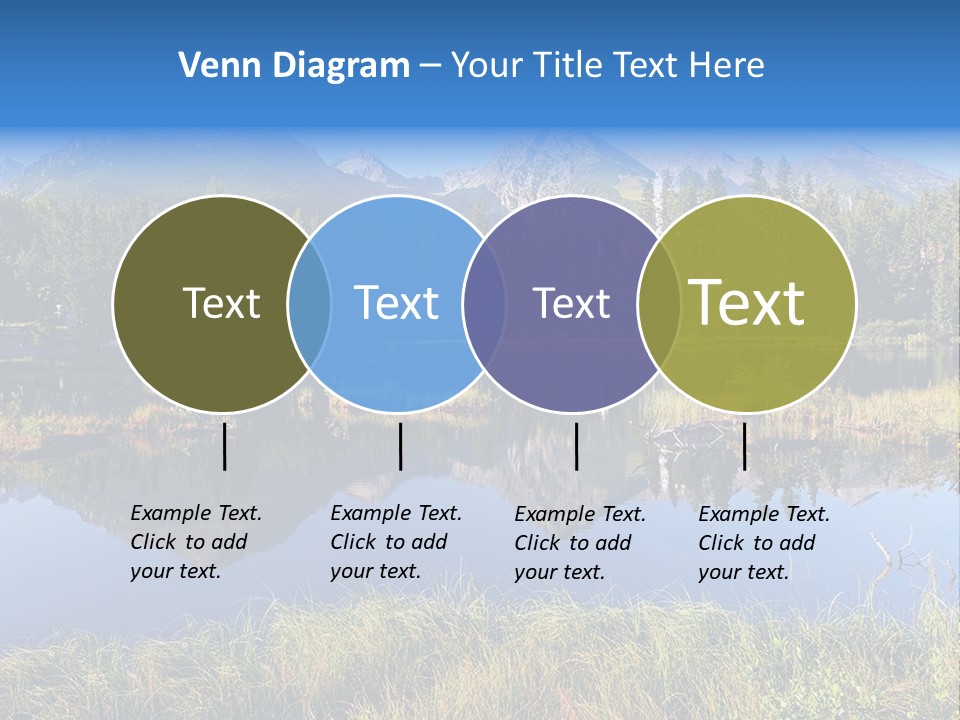 Venn Diagram – Your Title Text Here

Text

Text

Text

Text

Example Text. Click to add your text.

Example Text. Click to add your text.

Example Text. Click to add your text.

Example Text. Click to add your text.